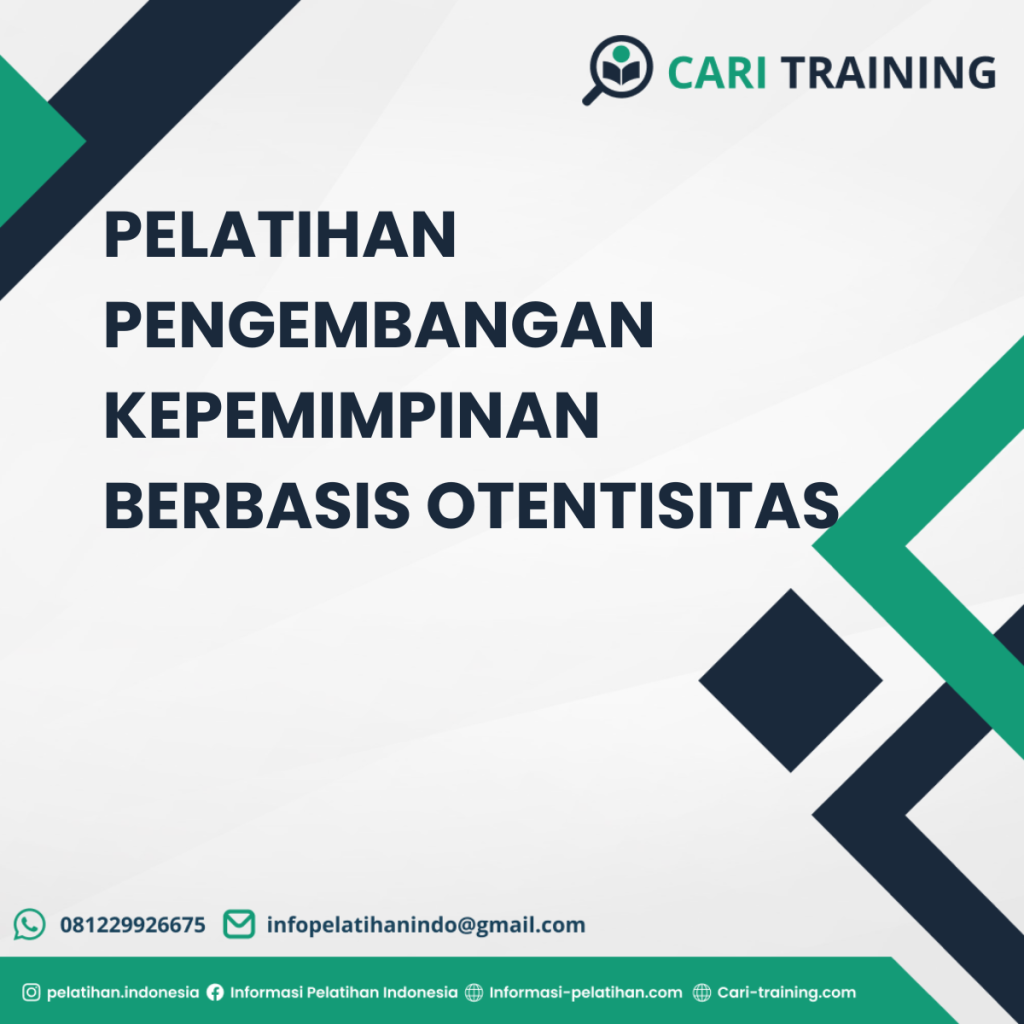 CARI TRAINING

PELATIHAN PENGEMBANGAN KEPEMIMPINAN BERBASIS OTENTISITAS

081229926675 infopelatihanindo@gmail.com

pelatihan.indonesia Informasi Pelatihan Indonesia Informasi-pelatihan.com Cari-training.com